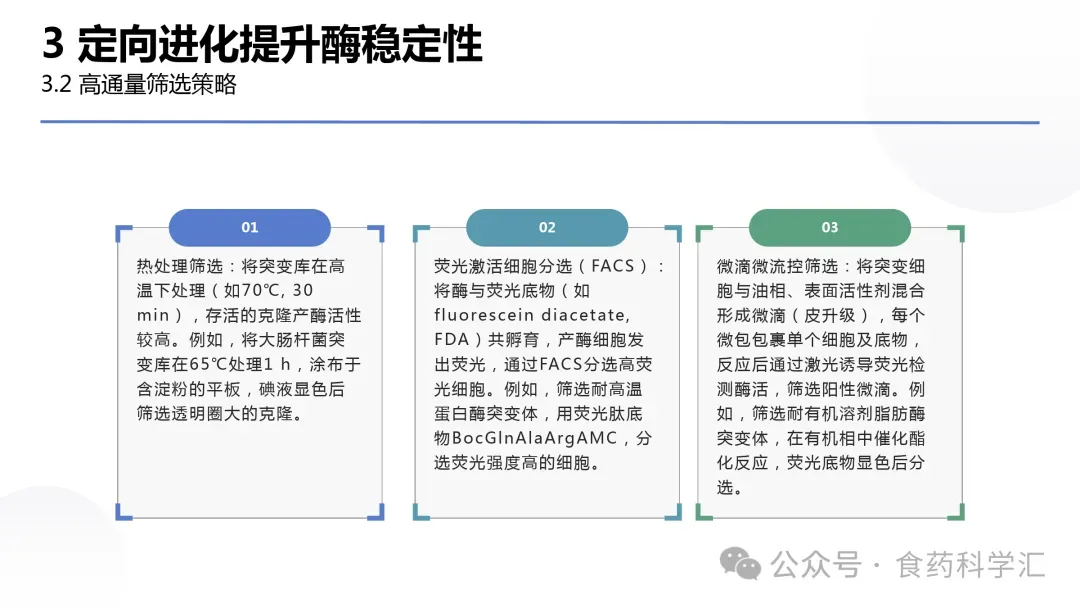 3 定向进化提升酶稳定性
3.2 高通量筛选策略

01

热处理筛选：将突变库在高温下处理（如70℃, 30 min），存活的克隆产酶活性较高。例如，将大肠杆菌突变库在65℃处理1 h，涂布于含淀粉的平板，碘液显色后筛选透明圈大的克隆。

02

荧光激活细胞分选（FACS）：将酶与荧光底物（如fluorescein diacetate, FDA）共孵育，产酶细胞发出荧光，通过FACS分选高荧光细胞。例如，筛选耐高温蛋白酶突变体，用荧光肽底物BocGlnAlaArgAMC，分选荧光强度高的细胞。

03

微滴微流控筛选：将突变细胞与油相、表面活性剂混合形成微滴（皮升级），每个微包包裹单个细胞及底物，反应后通过激光诱导荧光检测酶活，筛选阳性微滴。例如，筛选耐有机溶剂脂肪酶突变体，在有机相中催化酯化反应，荧光底物显色后分选。

公众号 · 食药科学汇